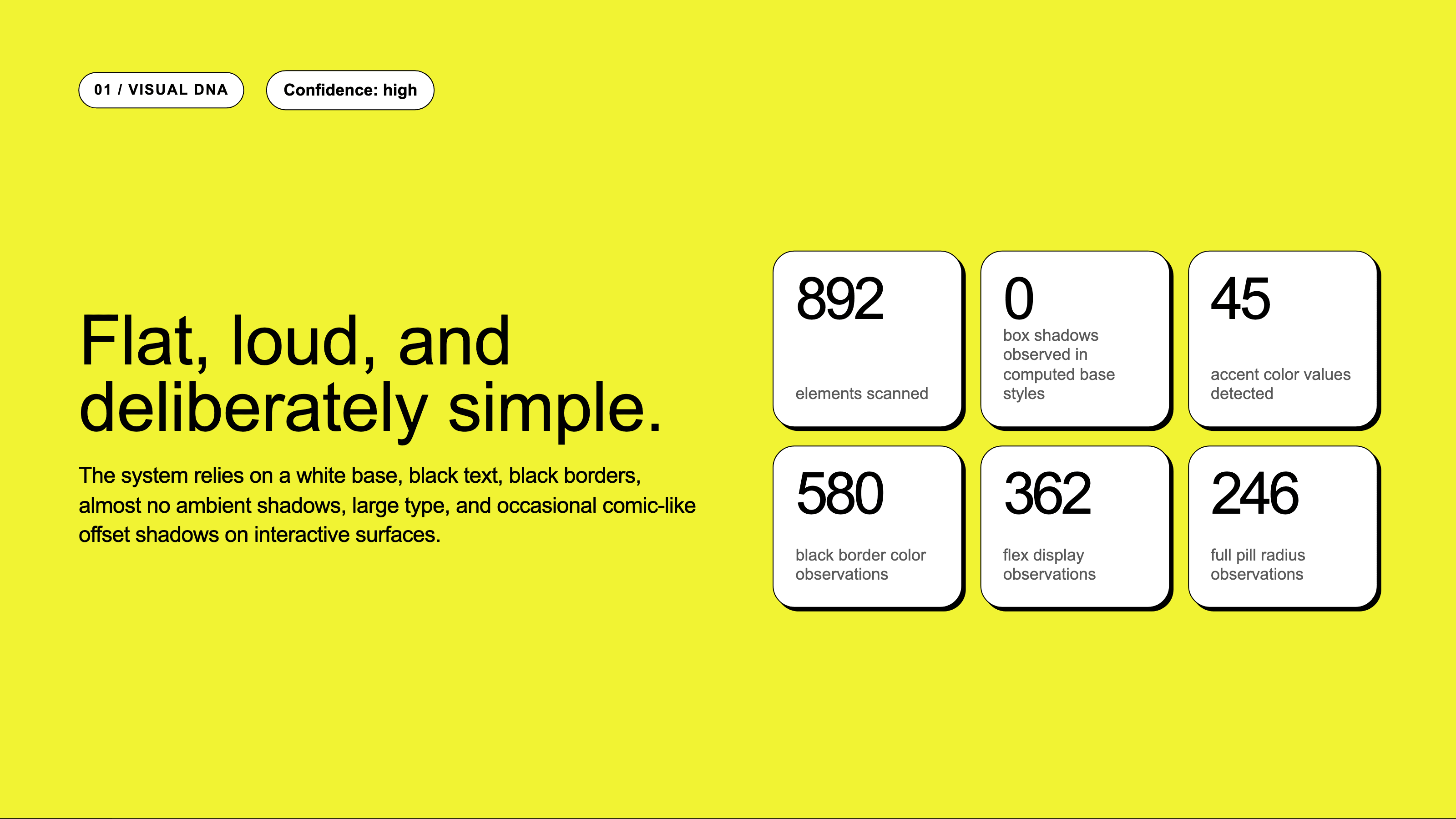 01 / VISUAL DNA

Confidence: high

Flat, loud, and deliberately simple.

The system relies on a white base, black text, black borders, almost no ambient shadows, large type, and occasional comic-like offset shadows on interactive surfaces.

892
elements scanned

0
box shadows observed in computed base styles

45
accent color values detected

580
black border color observations

362
flex display observations

246
full pill radius observations